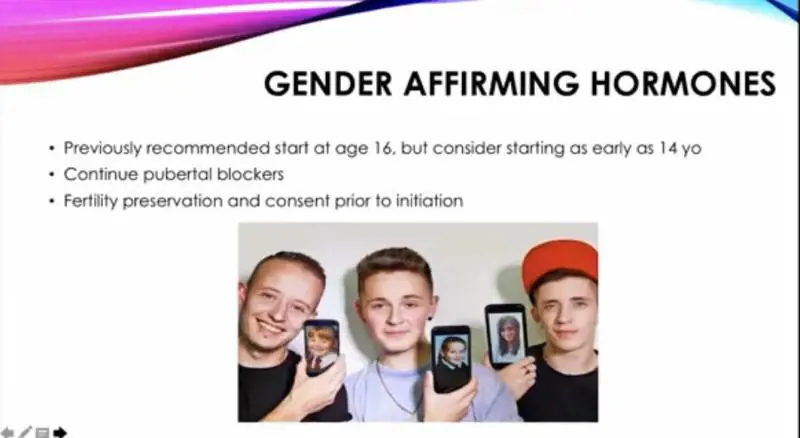 GENDER AFFIRMING HORMONES

• Previously recommended start at age 16, but consider starting as early as 14 yo
• Continue pubertal blockers
• Fertility preservation and consent prior to initiation